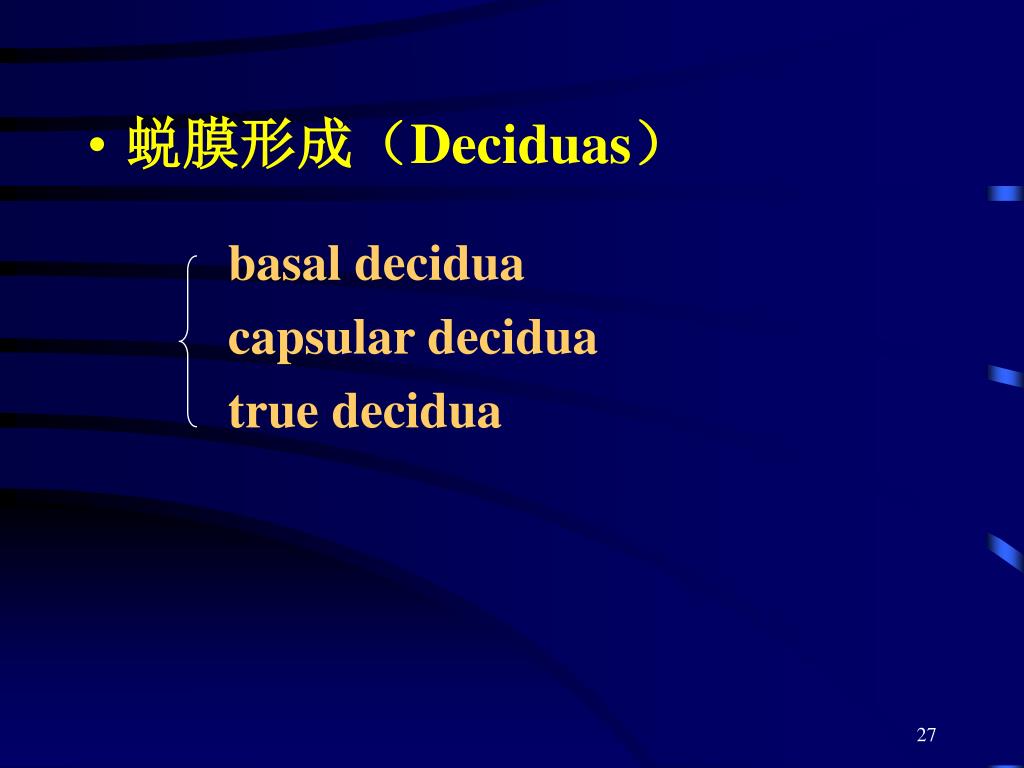 • 蜕膜形成（Deciduas）

basal decidua
capsular decidua
true decidua

27